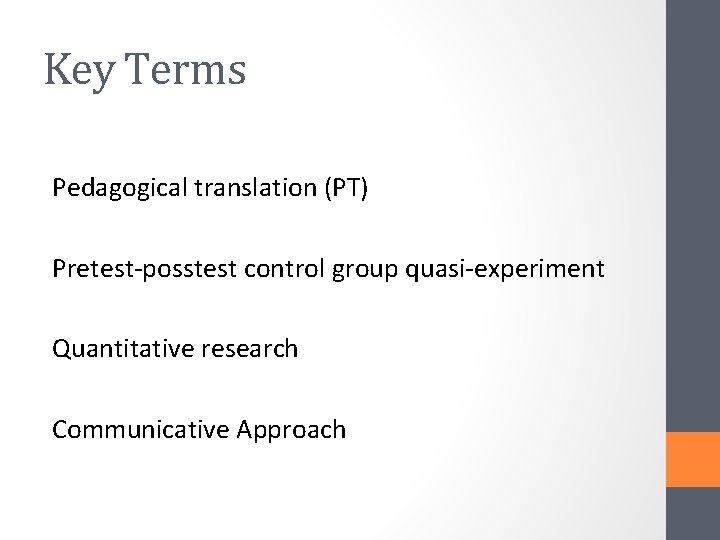 Key Terms

Pedagogical translation (PT)

Pretest-posstest control group quasi-experiment

Quantitative research

Communicative Approach